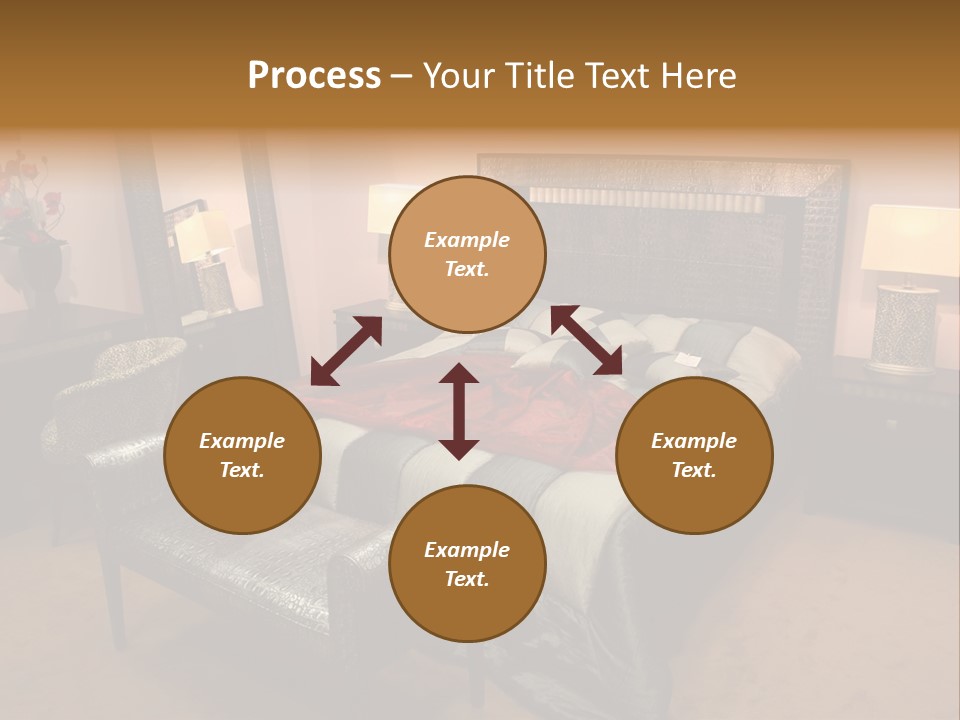 Process – Your Title Text Here

Example Text.

Example Text.

Example Text.

Example Text.